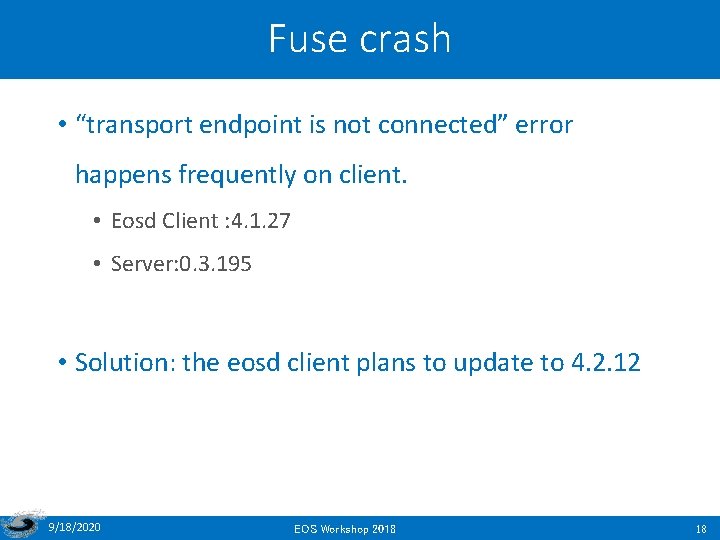 Fuse crash

• “transport endpoint is not connected” error happens frequently on client.

• Eosd Client :4.1.27

• Server:0.3.195

• Solution: the eosd client plans to update to 4.2.12

9/18/2020

EOS Workshop 2018

18